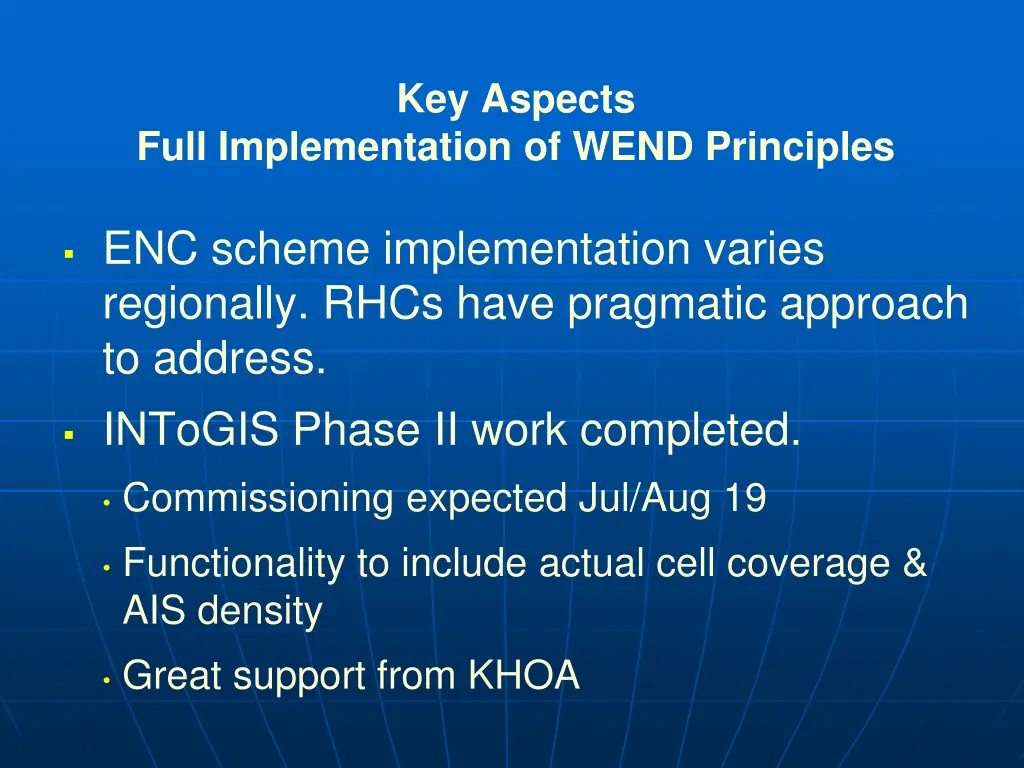 Key Aspects
Full Implementation of WEND Principles

▪ ENC scheme implementation varies regionally. RHCs have pragmatic approach to address.

▪ INToGIS Phase II work completed.

• Commissioning expected Jul/Aug 19

• Functionality to include actual cell coverage & AIS density

• Great support from KHOA